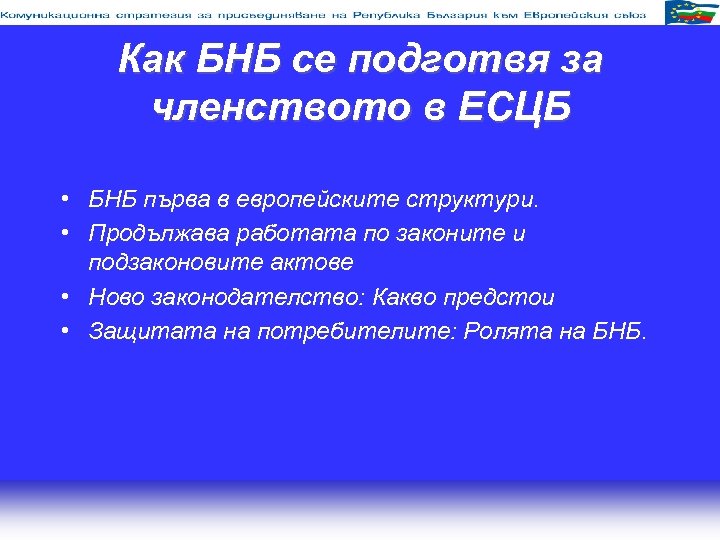 Комуникационна стратегия за присъединяване на Република България към Европейския съюз

Как БНБ се подготвя за членството в ЕСЦБ

• БНБ първа в европейските структури.
• Продължава работата по законите и подзаконовите актове
• Ново законодателство: Какво предстои
• Защитата на потребителите: Ролята на БНБ.